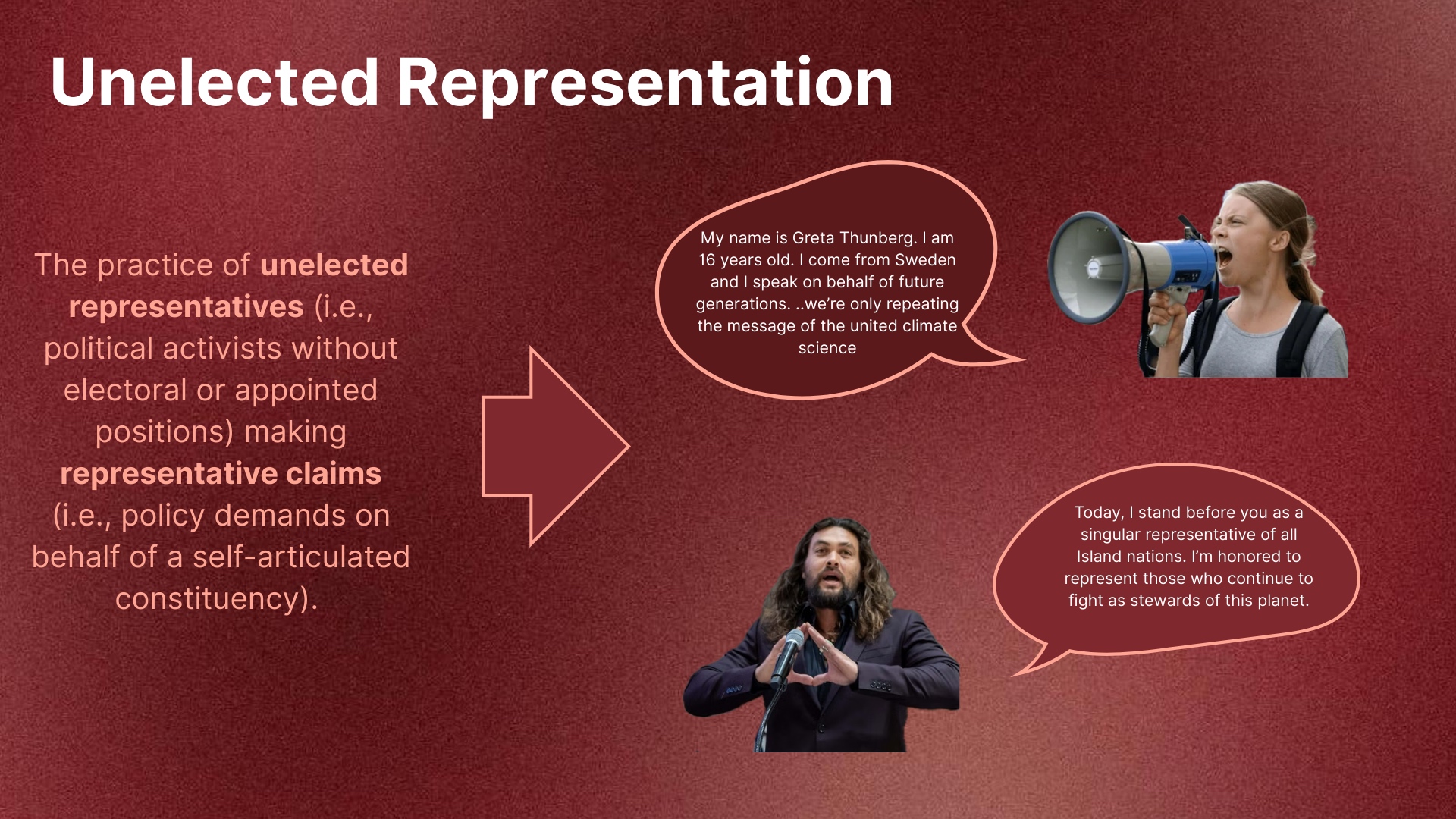 Unelected Representation

The practice of unelected representatives (i.e., political activists without electoral or appointed positions) making representative claims (i.e., policy demands on behalf of a self-articulated constituency).

My name is Greta Thunberg. I am 16 years old. I come from Sweden and I speak on behalf of future generations. ..we're only repeating the message of the united climate science

Today, I stand before you as a singular representative of all Island nations. I'm honored to represent those who continue to fight as stewards of this planet.